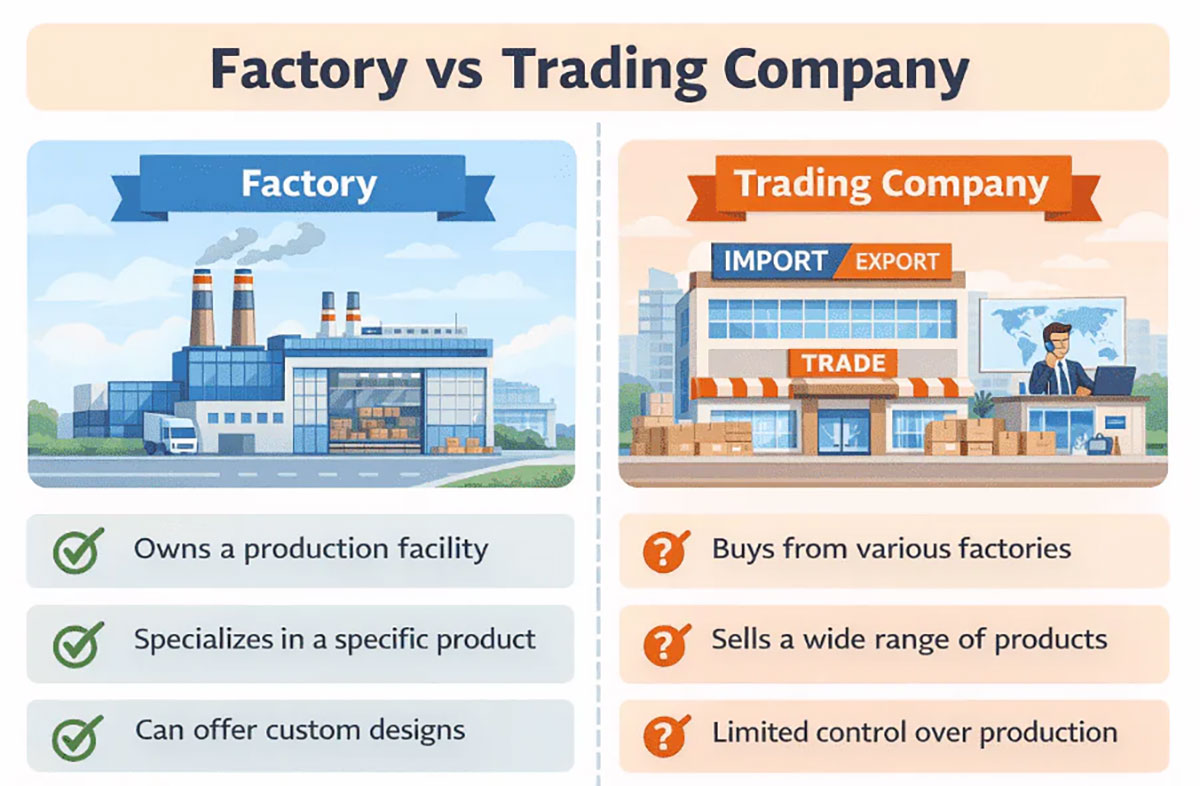 Factory vs Trading Company

Factory

Owns a production facility

Specializes in a specific product

Can offer custom designs

Trading Company

IMPORT EXPORT

TRADE

Buys from various factories

Sells a wide range of products

Limited control over production